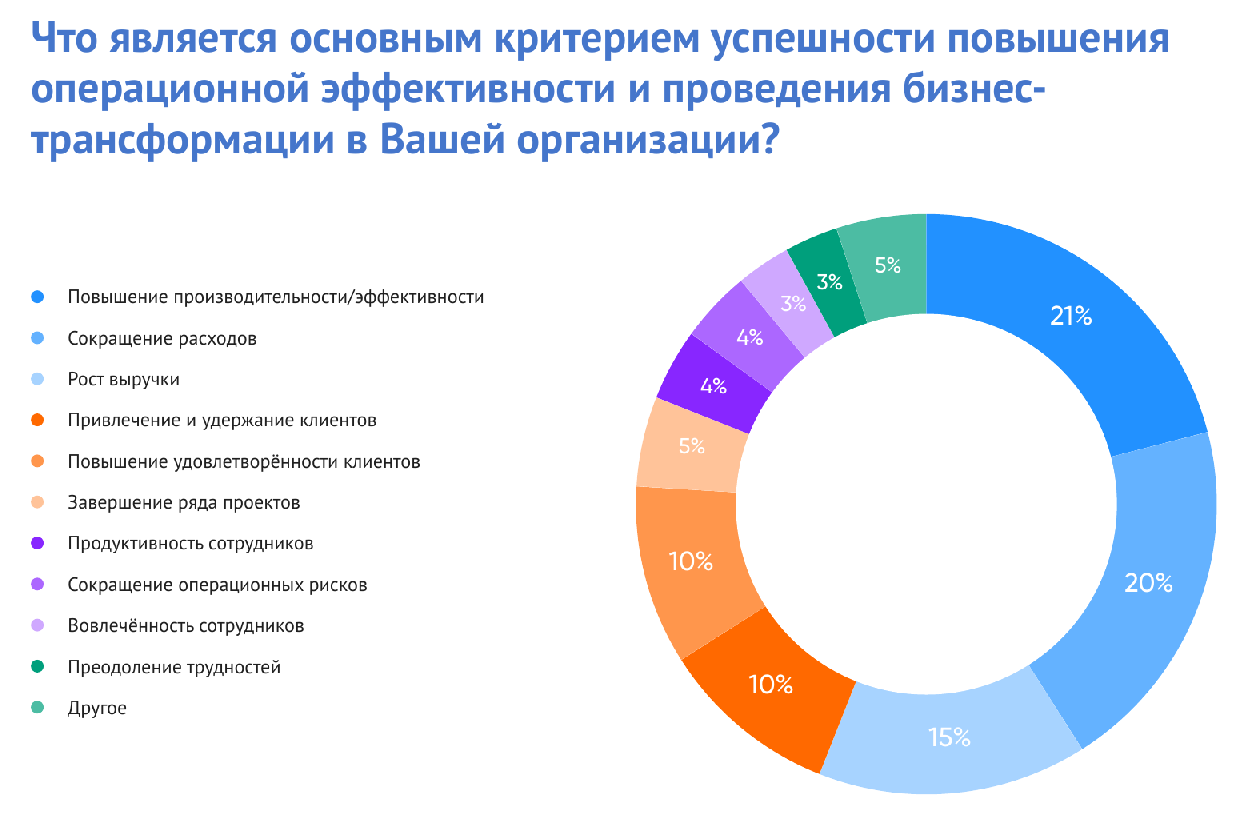 Что является основным критерием успешности повышения операционной эффективности и проведения бизнес-трансформации в Вашей организации?

Повышение производительности/эффективности
Сокращение расходов
Рост выручки
Привлечение и удержание клиентов
Повышение удовлетворённости клиентов
Завершение ряда проектов
Продуктивность сотрудников
Сокращение операционных рисков
Вовлечённость сотрудников
Преодоление трудностей
Другое

21%
20%
15%
10%
10%
5%
4%
4%
3%
3%
5%